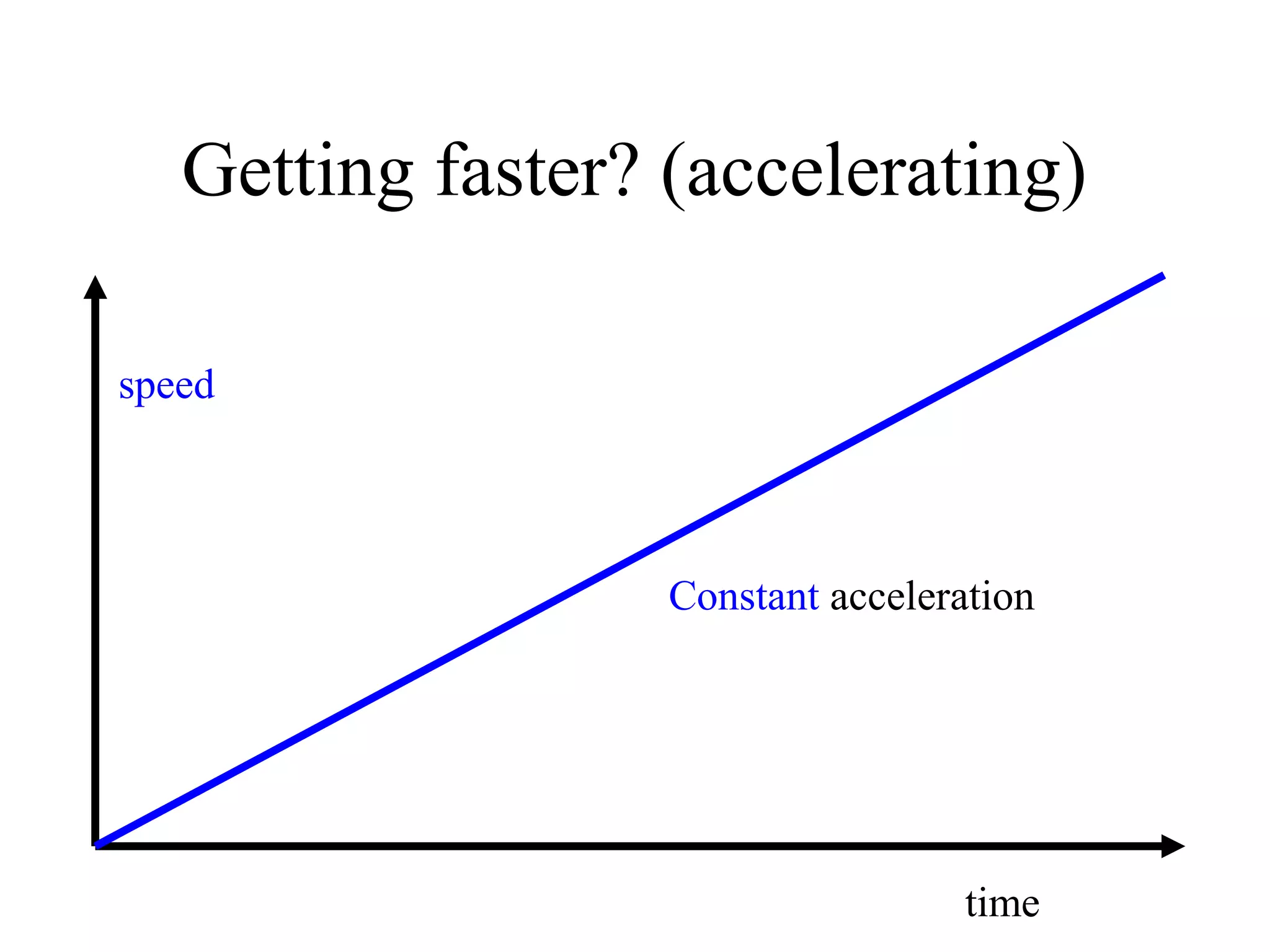 Getting faster? (accelerating)

speed

Constant acceleration

time